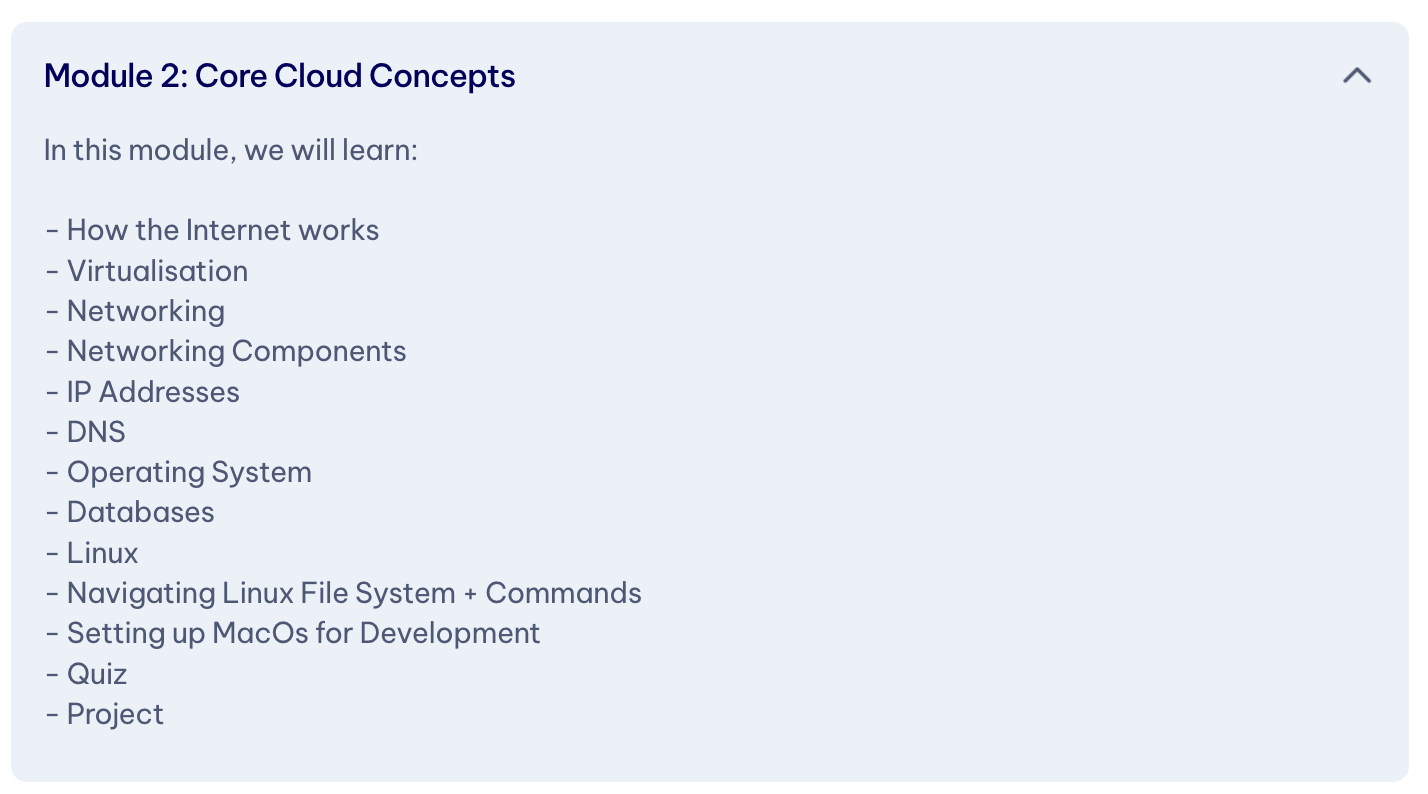 Module 2: Core Cloud Concepts

In this module, we will learn:

- How the Internet works
- Virtualisation
- Networking
- Networking Components
- IP Addresses
- DNS
- Operating System
- Databases
- Linux
- Navigating Linux File System + Commands
- Setting up MacOs for Development
- Quiz
- Project